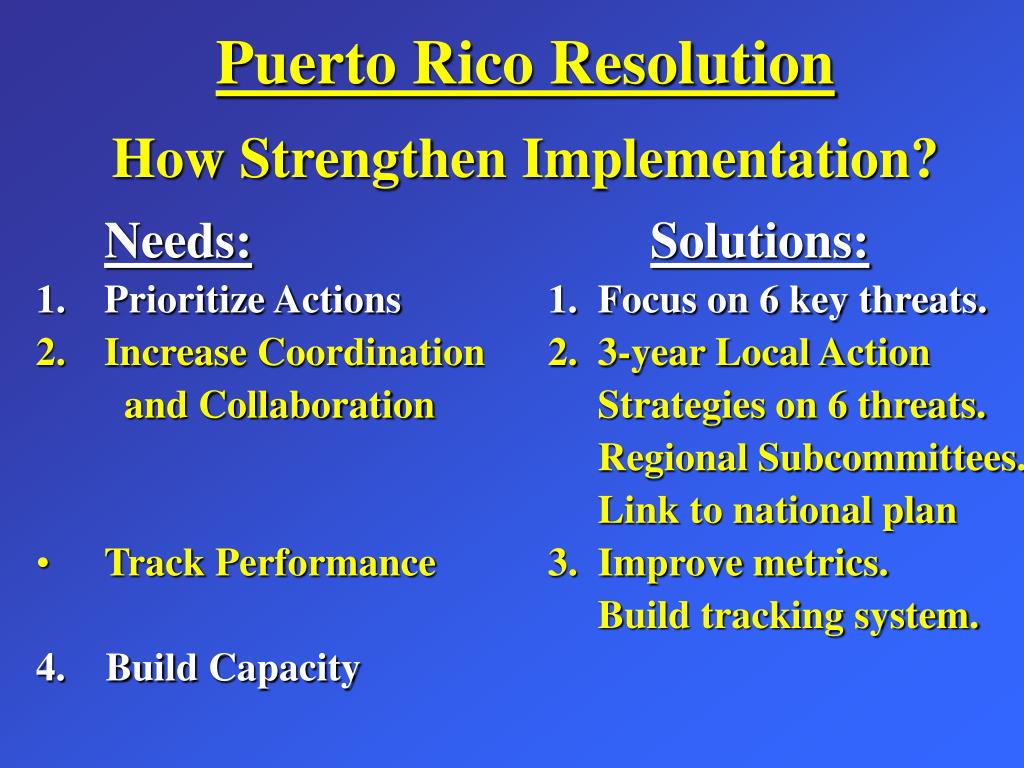 Puerto Rico Resolution

How Strengthen Implementation?

Needs:

1. Prioritize Actions
2. Increase Coordination and Collaboration

• Track Performance

4. Build Capacity

Solutions:

1. Focus on 6 key threats.
2. 3-year Local Action Strategies on 6 threats. Regional Subcommittees. Link to national plan
3. Improve metrics. Build tracking system.